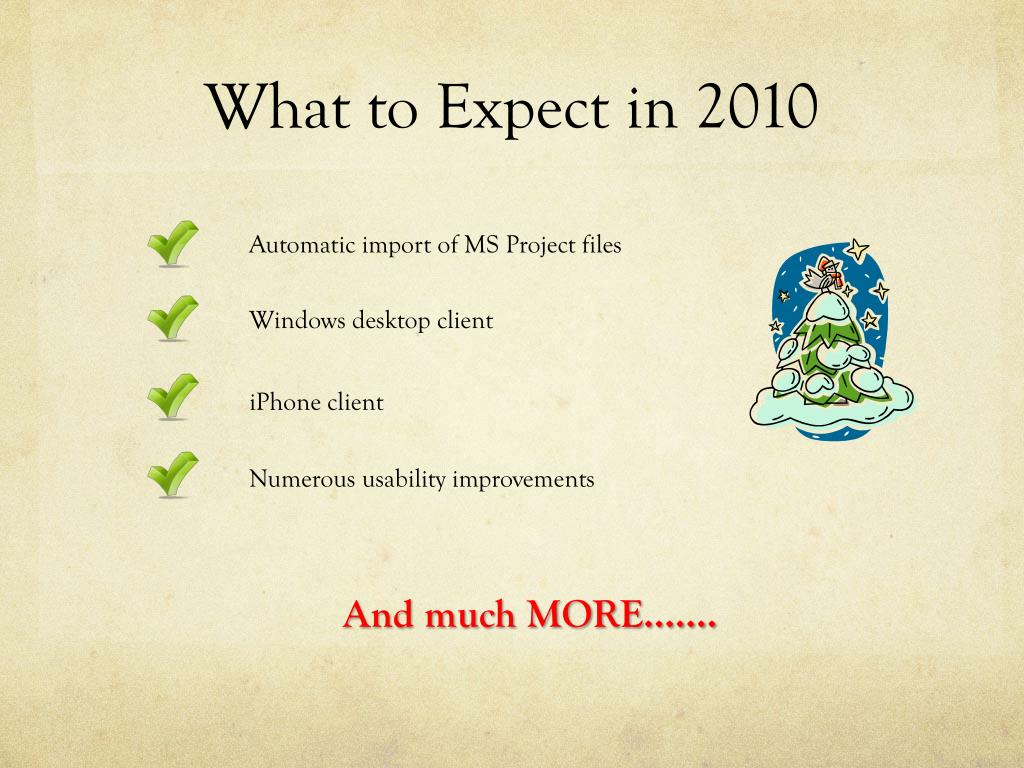 What to Expect in 2010

Automatic import of MS Project files

Windows desktop client

iPhone client

Numerous usability improvements

And much MORE.......